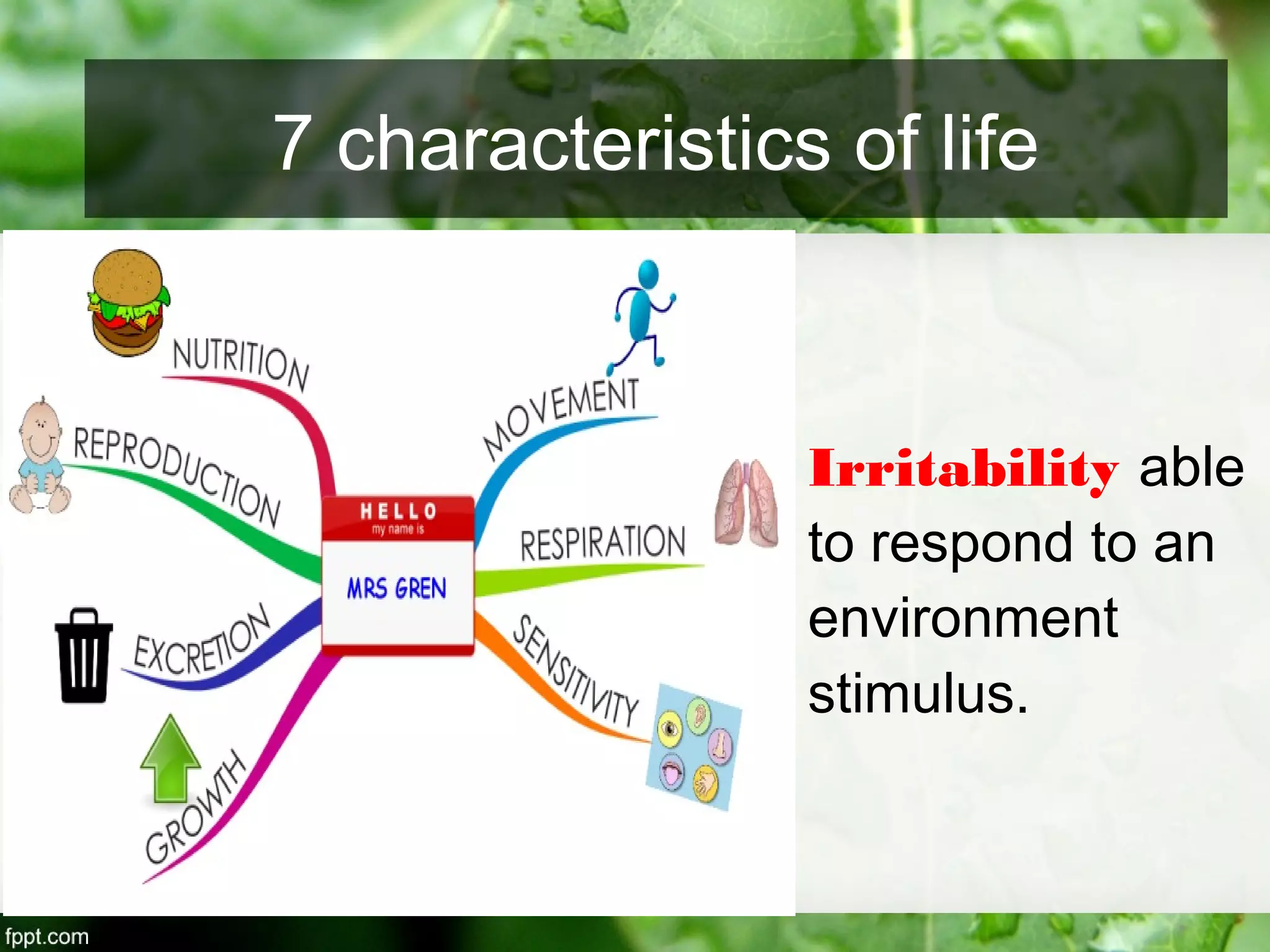 7 characteristics of life

NUTRITION

REPRODUCTION

EXCRETION

GROWTH

HELLO
my name is
MRS GREN

MOVEMENT

RESPIRATION

SENSITIVITY

Irritability able to respond to an environment stimulus.

fppt.com